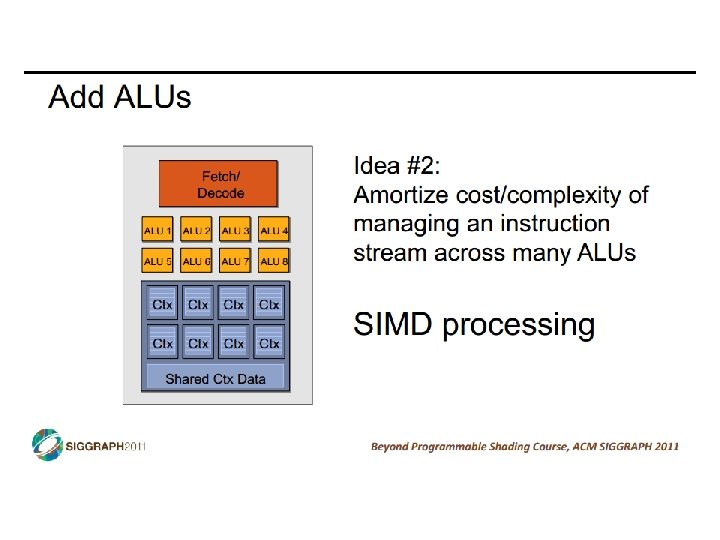 Add ALUs

Fetch/
Decode

ALU 1 ALU 2 ALU 3 ALU 4

ALU 5 ALU 6 ALU 7 ALU 8

Ctx Ctx Ctx Ctx

Ctx Ctx Ctx Ctx

Shared Ctx Data

Idea #2:
Amortize cost/complexity of managing an instruction stream across many ALUs

SIMD processing

SIGGRAPH2011

Beyond Programmable Shading Course, ACM SIGGRAPH 2011